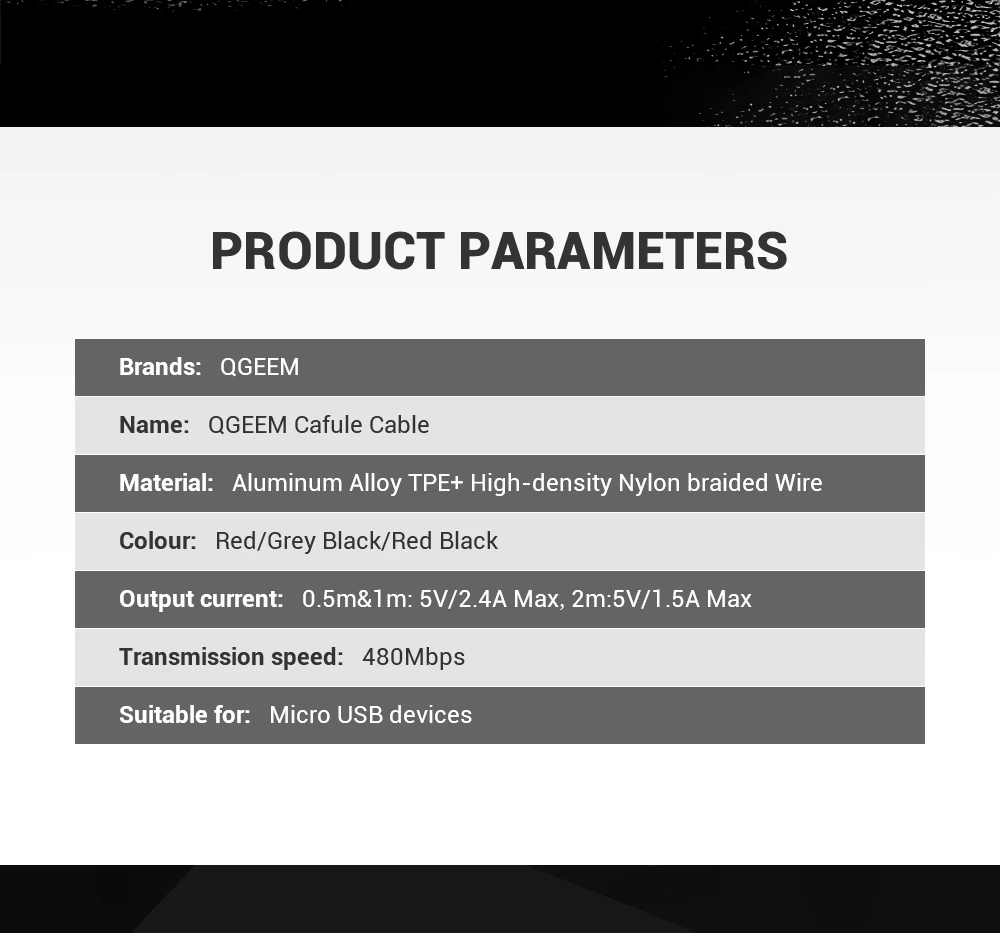 PRODUCT PARAMETERS

Brands: QGEEM

Name: QGEEM Cafule Cable

Material: Aluminum Alloy TPE+ High-density Nylon braided Wire

Colour: Red/Grey Black/Red Black

Output current: 0.5m&1m: 5V/2.4A Max, 2m:5V/1.5A Max

Transmission speed: 480Mbps

Suitable for: Micro USB devices